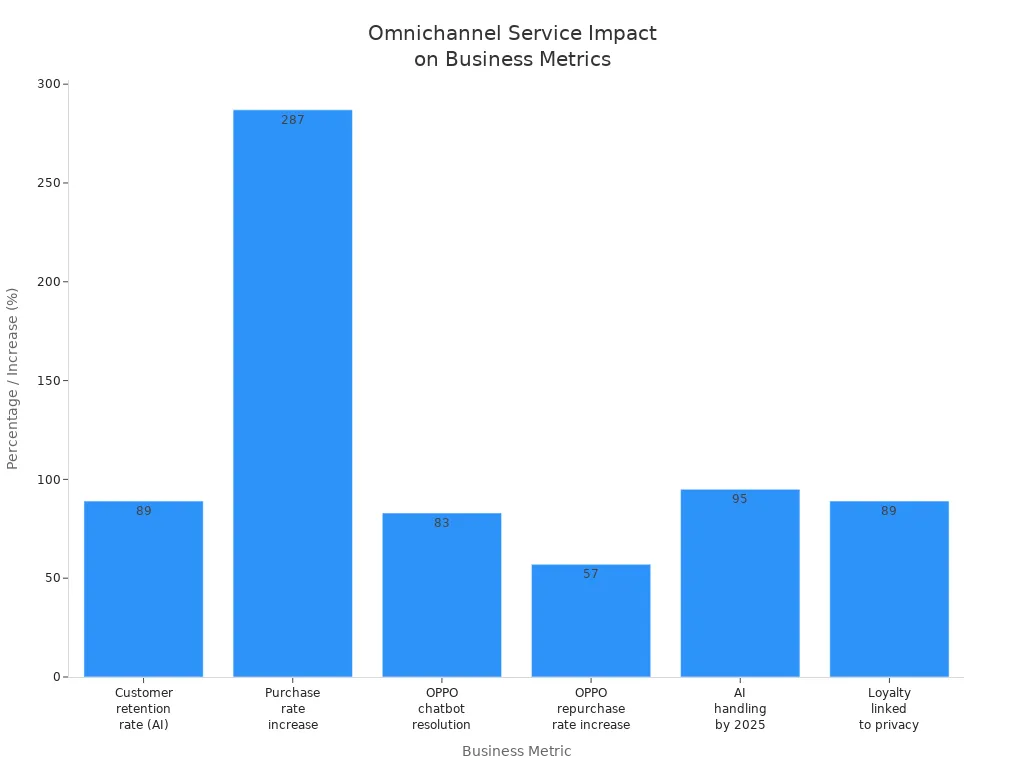 Omnichannel Service Impact on Business Metrics

Percentage / Increase (%)

300
250
200
150
100
50
0

89
287
83
57
95
89

Customer retention rate (AI)
Purchase rate increase
OPPO chatbot resolution
OPPO repurchase rate increase
AI handling by 2025
Loyalty linked to privacy

Business Metric